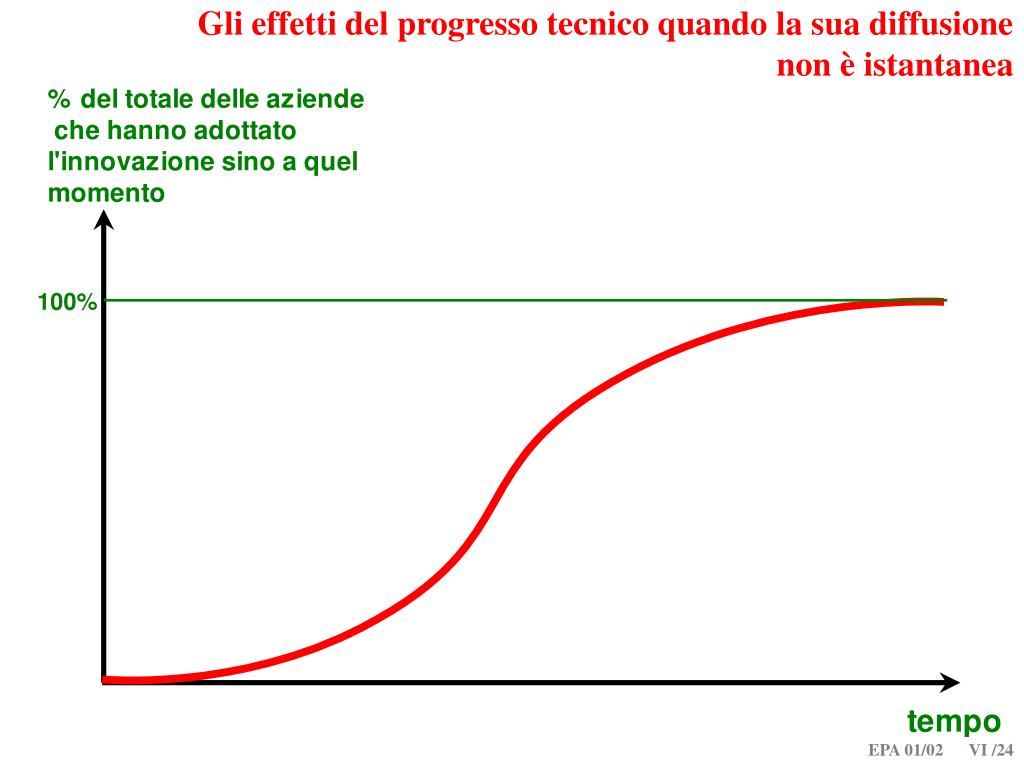 Gli effetti del progresso tecnico quando la sua diffusione non è istantanea

% del totale delle aziende che hanno adottato l'innovazione sino a quel momento

100%

tempo

EPA 01/02 VI /24